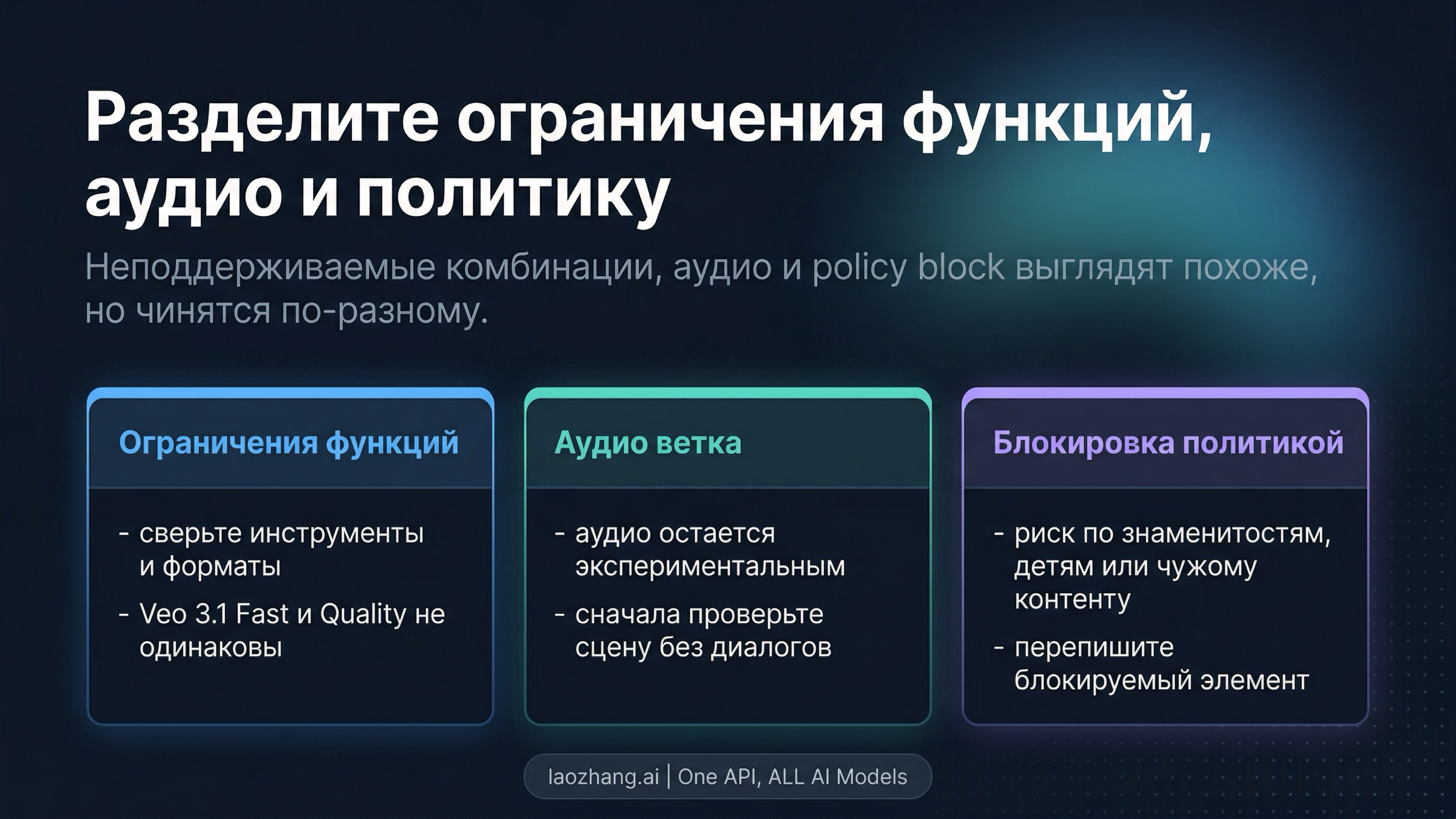 Разделите ограничения функций, аудио и политику

Неподдерживаемые комбинации, аудио и policy block выглядят похоже, но чинятся по-разному.

Ограничения функций

- сверьте инструменты и форматы
- Veo 3.1 Fast и Quality не одинаковы

Аудио ветка

- аудио остается экспериментальным
- сначала проверьте сцену без диалогов

Блокировка политикой

- риск по знаменитостям, детям или чужому контенту
- перепишите блокируемый элемент

laozhang.ai | One API, ALL AI Models